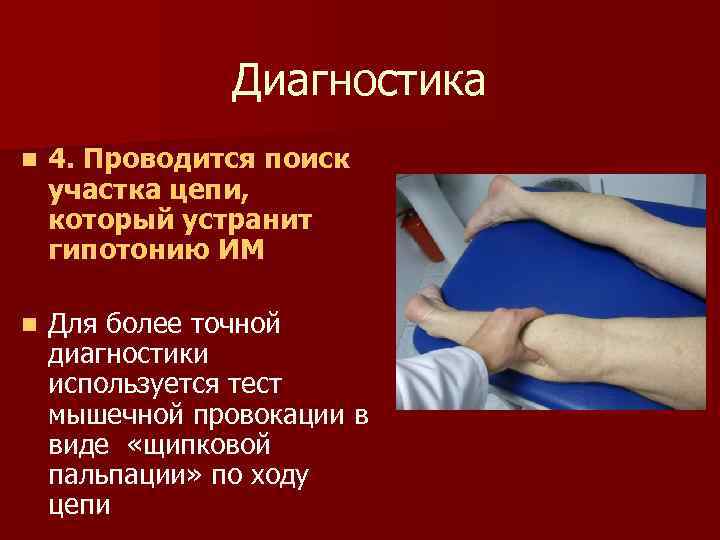 Диагностика

■ 4. Проводится поиск участка цепи, который устранит гипотонию ИМ

■ Для более точной диагностики используется тест мышечной провокации в виде «щипковой пальпации» по ходу цепи